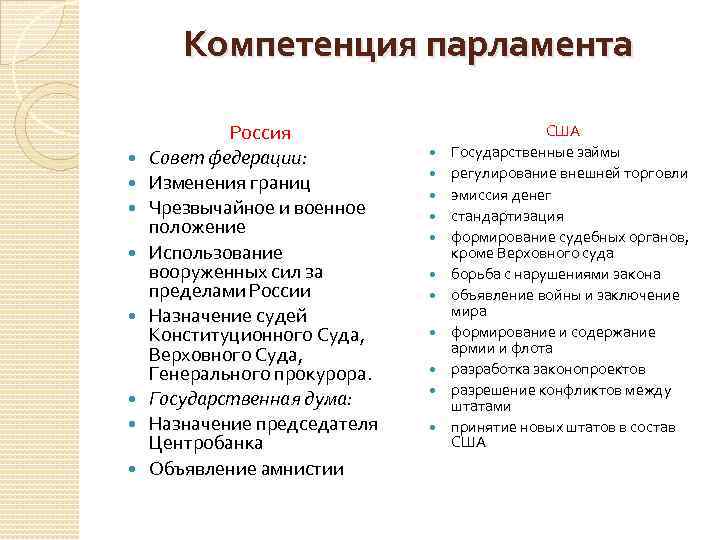 Компетенция парламента

Россия

- Совет федерации:
- Изменения границ
- Чрезвычайное и военное положение
- Использование вооруженных сил за пределами России
- Назначение судей Конституционного Суда, Верховного Суда, Генерального прокурора.
- Государственная дума:
- Назначение председателя Центробанка
- Объявление амнистии

США

- Государственные займы
- регулирование внешней торговли
- эмиссия денег
- стандартизация
- формирование судебных органов, кроме Верховного суда
- борьба с нарушениями закона
- объявление войны и заключение мира
- формирование и содержание армии и флота
- разработка законопроектов
- разрешение конфликтов между штатами
- принятие новых штатов в состав США